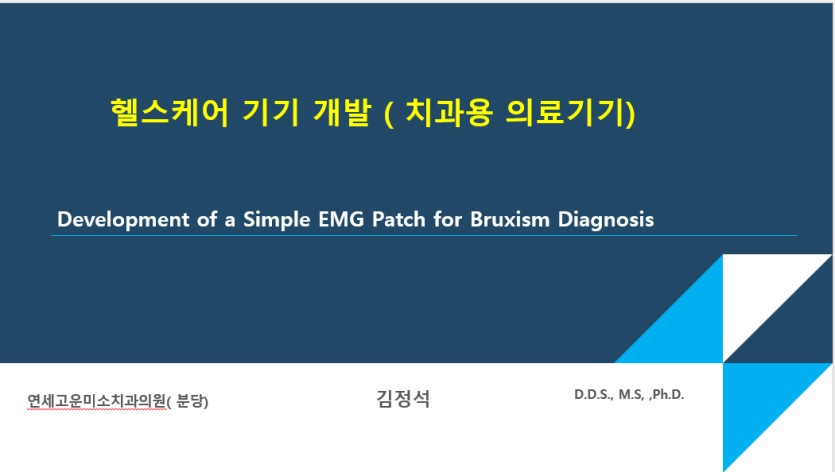 헬스케어 기기 개발 ( 치과용 의료기기)

Development of a Simple EMG Patch for Bruxism Diagnosis

연세고운미소치과의원( 분당)

김정석

D.D.S., M.S, ,Ph.D.